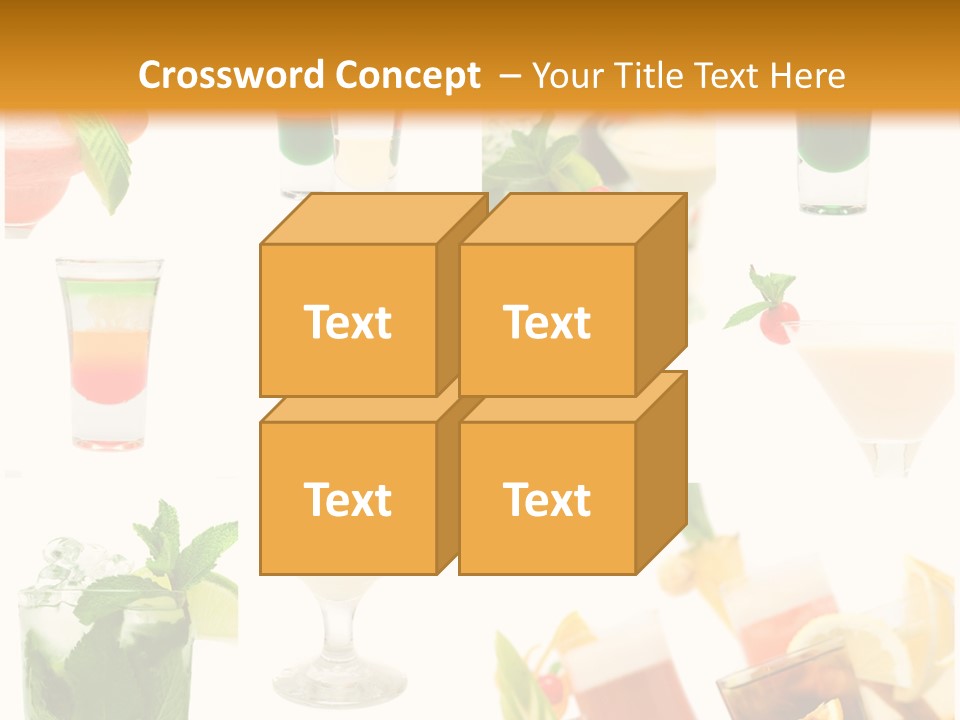 Crossword Concept – Your Title Text Here

Text

Text

Text

Text